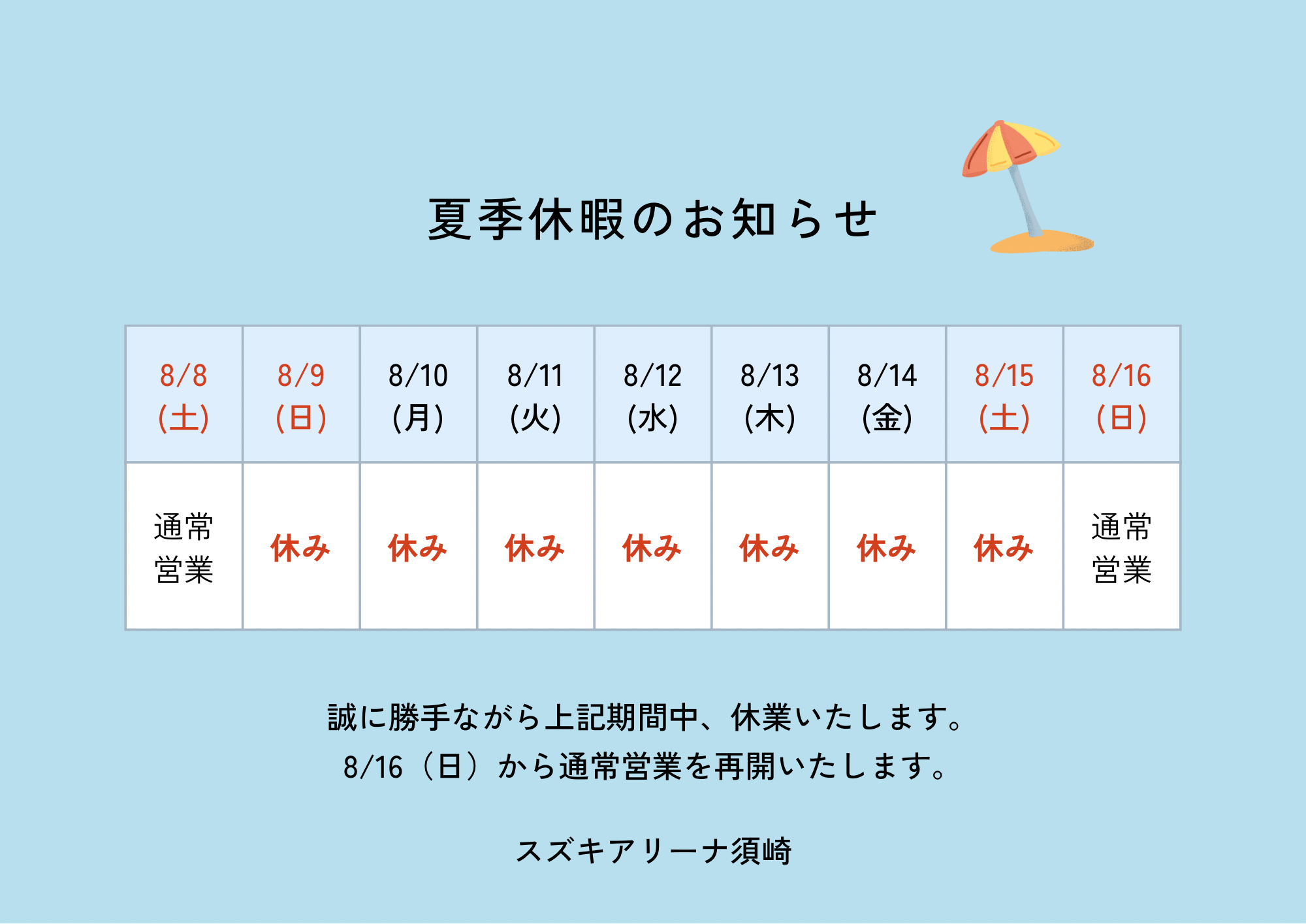 夏季休暇のお知らせ

| 8/8 (土) | 8/9 (日) | 8/10 (月) | 8/11 (火) | 8/12 (水) | 8/13 (木) | 8/14 (金) | 8/15 (土) | 8/16 (日) |
|---|---|---|---|---|---|---|---|---|
| 通常営業 | 休み | 休み | 休み | 休み | 休み | 休み | 休み | 通常営業 |

誠に勝手ながら上記期間中、休業いたします。
8/16（日）から通常営業を再開いたします。

スズキアリーナ須崎